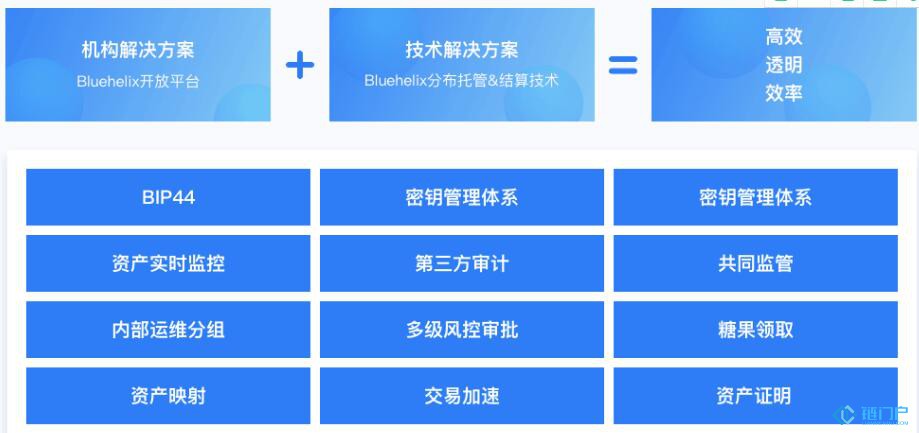 机构解决方案
Bluehelix开放平台

+

技术解决方案
Bluehelix分布托管&结算技术

=

高效
透明
效率

| BIP44 | 密钥管理体系 | 密钥管理体系 |
|---|---|---|
| 资产实时监控 | 第三方审计 | 共同监管 |
| 内部运维分组 | 多级风控审批 | 糖果领取 |
| 资产映射 | 交易加速 | 资产证明 |

链门户